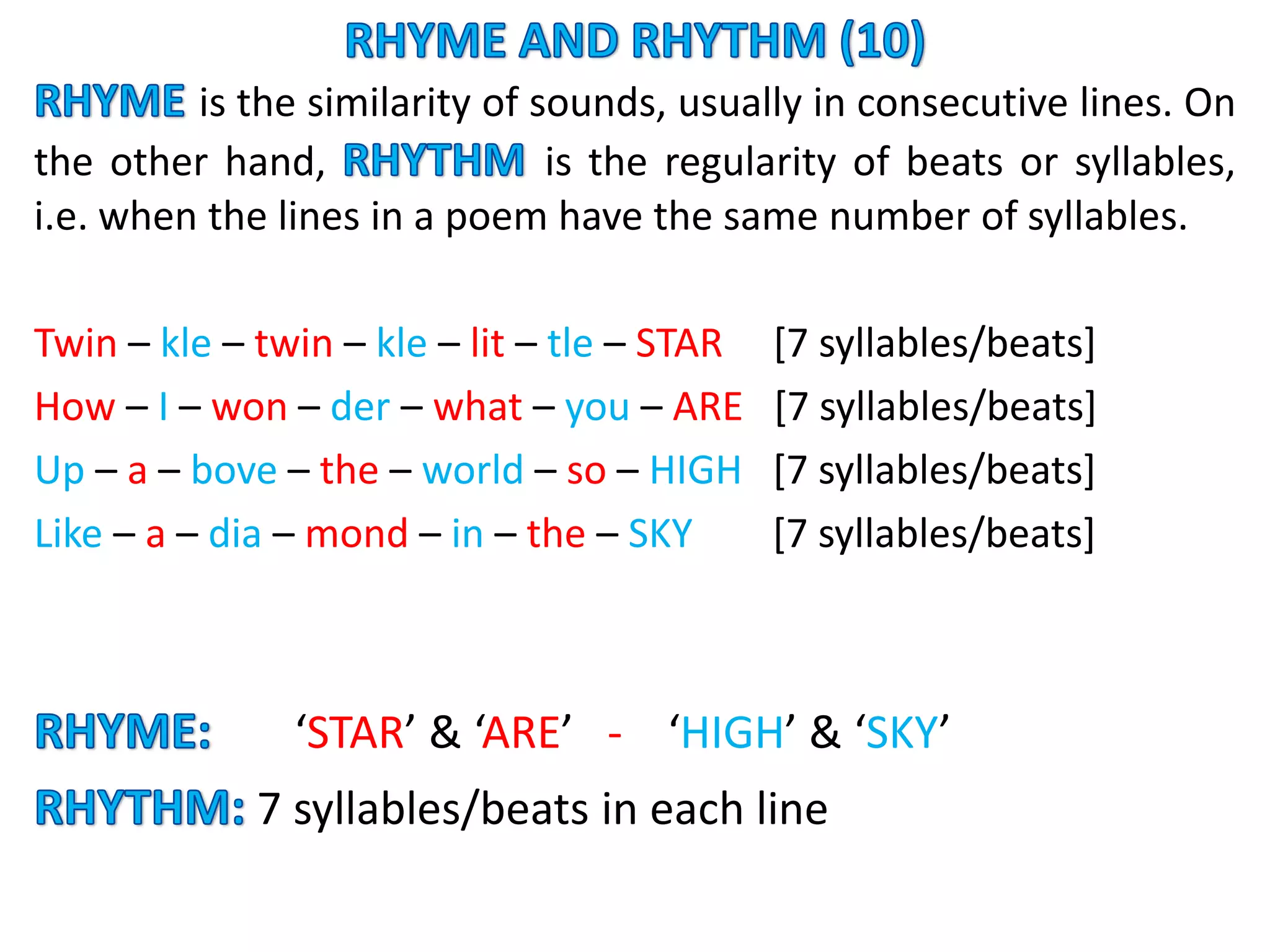 RHYME AND RHYTHM (10)

RHYME is the similarity of sounds, usually in consecutive lines. On the other hand, RHYTHM is the regularity of beats or syllables, i.e. when the lines in a poem have the same number of syllables.

Twin – kle – twin – kle – lit – tle – STAR [7 syllables/beats]
How – I – won – der – what – you – ARE [7 syllables/beats]
Up – a – bove – the – world – so – HIGH [7 syllables/beats]
Like – a – dia – mond – in – the – SKY [7 syllables/beats]

RHYME: ‘STAR’ & ‘ARE’ - ‘HIGH’ & ‘SKY’
RHYTHM: 7 syllables/beats in each line